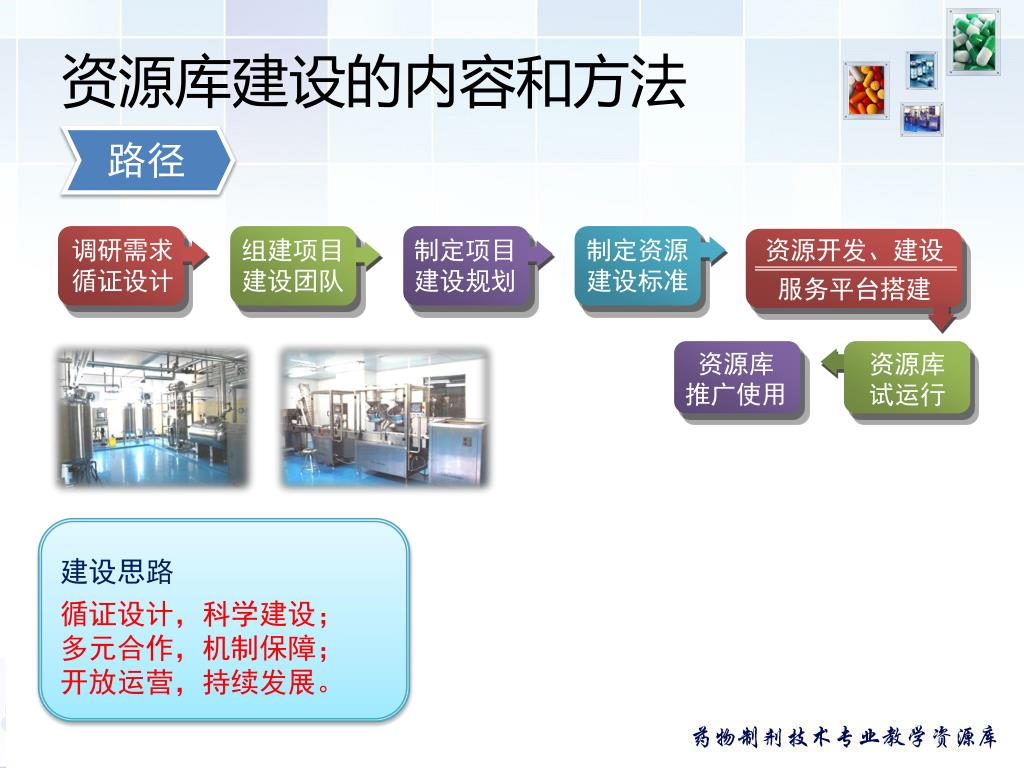 资源库建设的内容和方法

路径

调研需求
循证设计

组建项目
建设团队

制定项目
建设规划

制定资源
建设标准

资源开发、建设
服务平台搭建

资源库
试运行

资源库
推广使用

建设思路
循证设计，科学建设；
多元合作，机制保障；
开放运营，持续发展。

药物制剂技术专业教学资源库